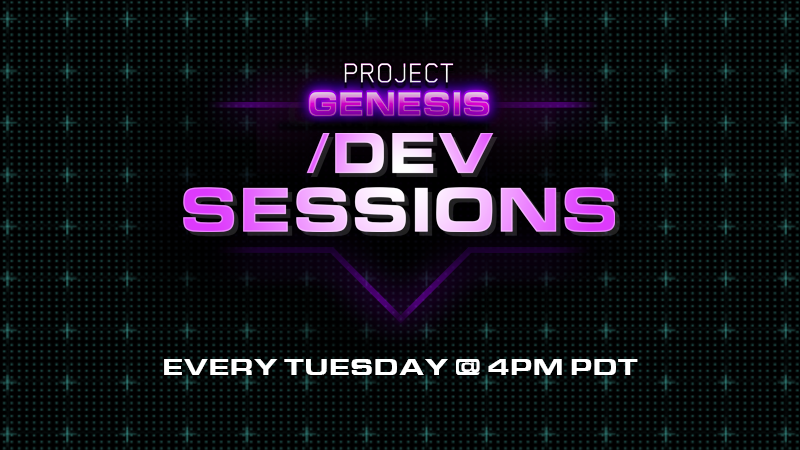 PROJECT
GENESIS
/DEV
SESSIONS

EVERY TUESDAY @ 4PM PDT